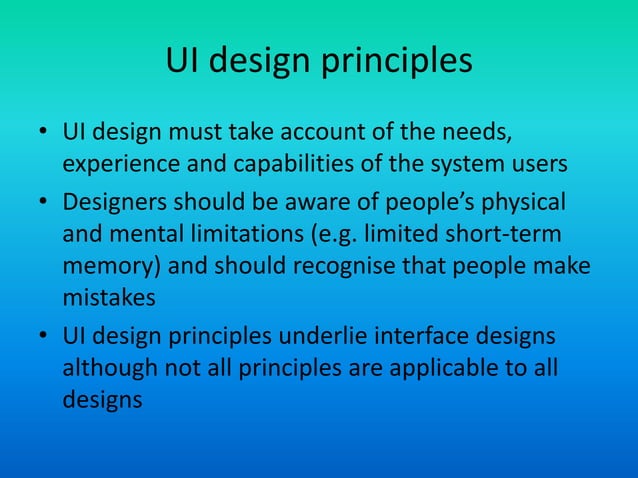 UI design principles

• UI design must take account of the needs, experience and capabilities of the system users
• Designers should be aware of people's physical and mental limitations (e.g. limited short-term memory) and should recognise that people make mistakes
• UI design principles underlie interface designs although not all principles are applicable to all designs